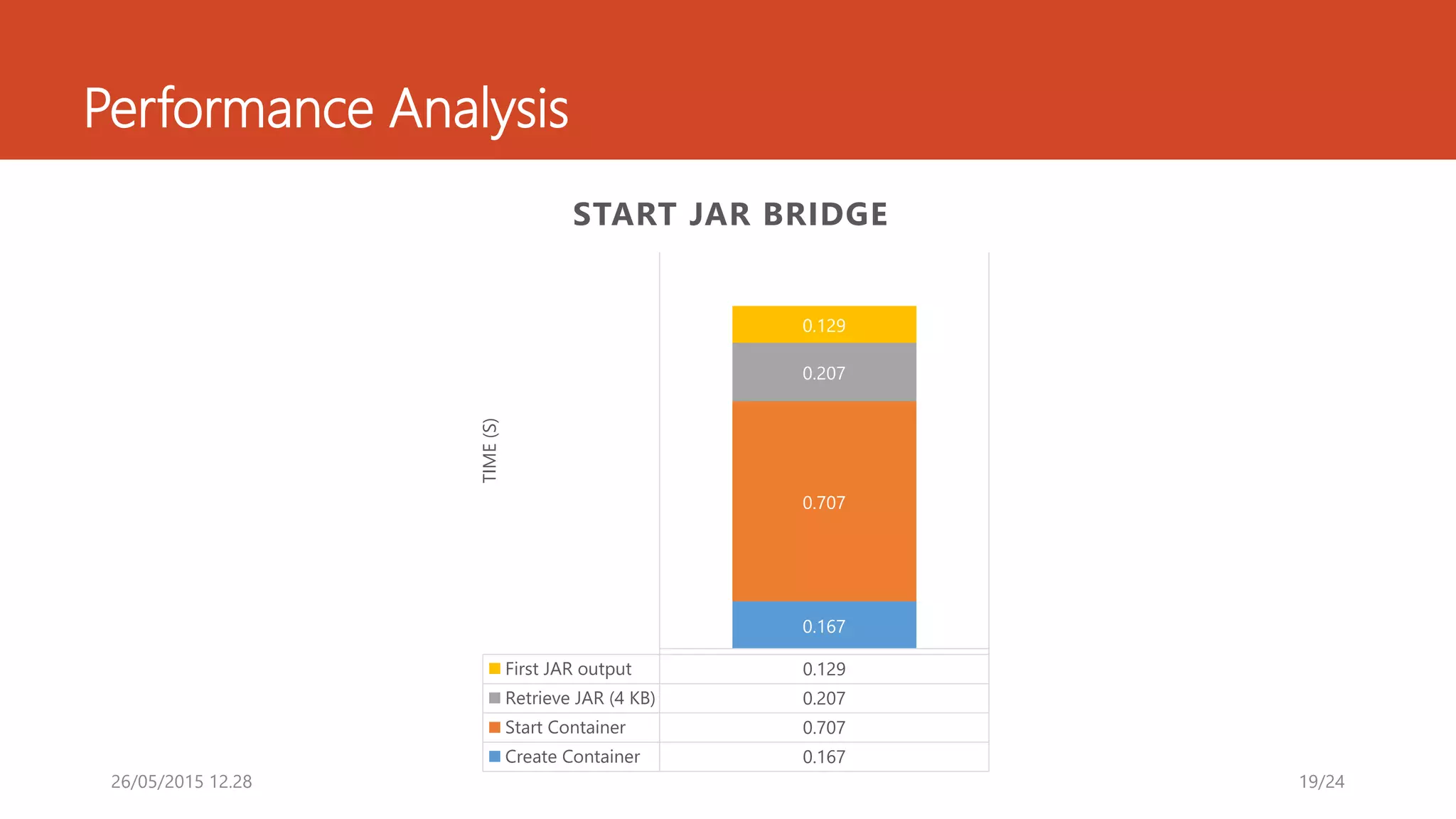 Performance Analysis

START JAR BRIDGE

TIME (S)

0.129
0.207
0.707
0.167

| | |
|---|---|
| First JAR output | 0.129 |
| Retrieve JAR (4 KB) | 0.207 |
| Start Container | 0.707 |
| Create Container | 0.167 |

26/05/2015 12.28

19/24